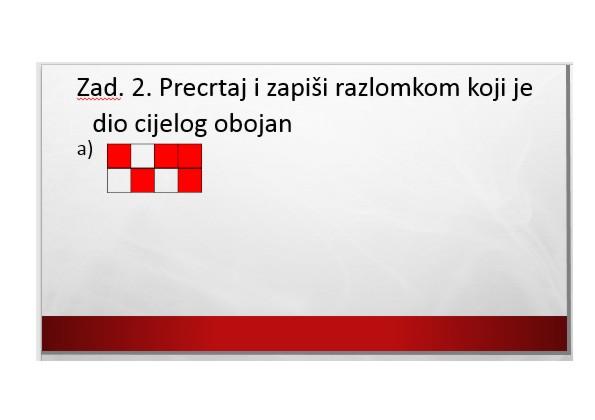 Zad. 2. Precrtaj i zapiši razlomkom koji je dio cijelog obojan

a)